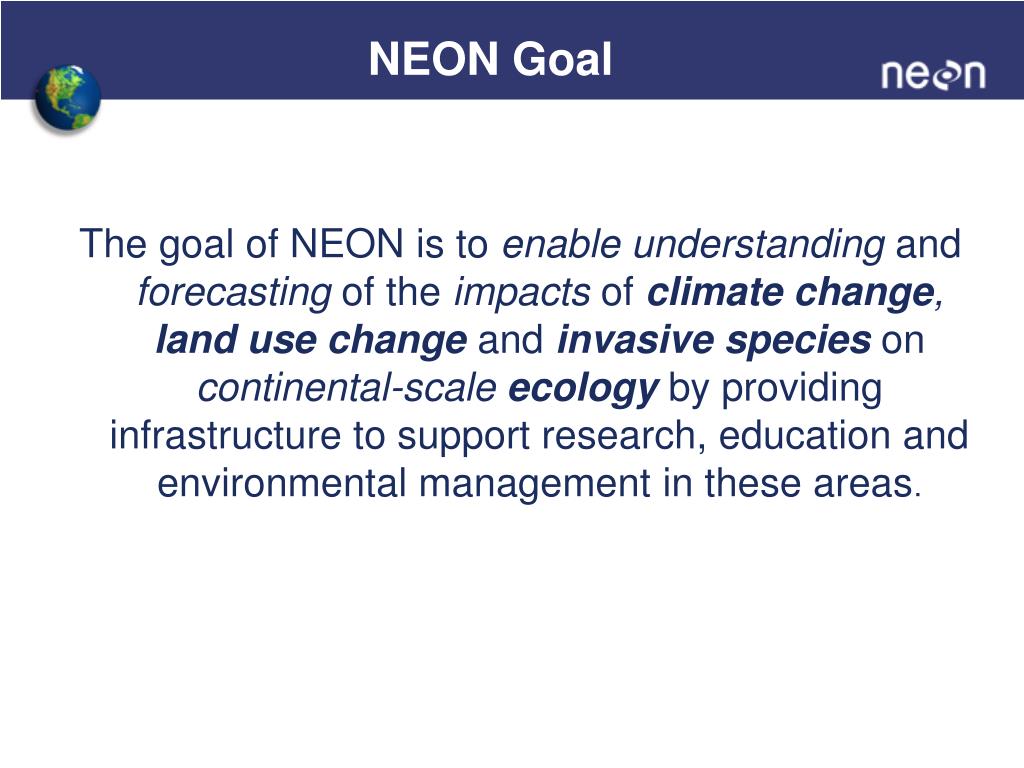 NEON Goal

neon

The goal of NEON is to enable understanding and forecasting of the impacts of climate change, land use change and invasive species on continental-scale ecology by providing infrastructure to support research, education and environmental management in these areas.